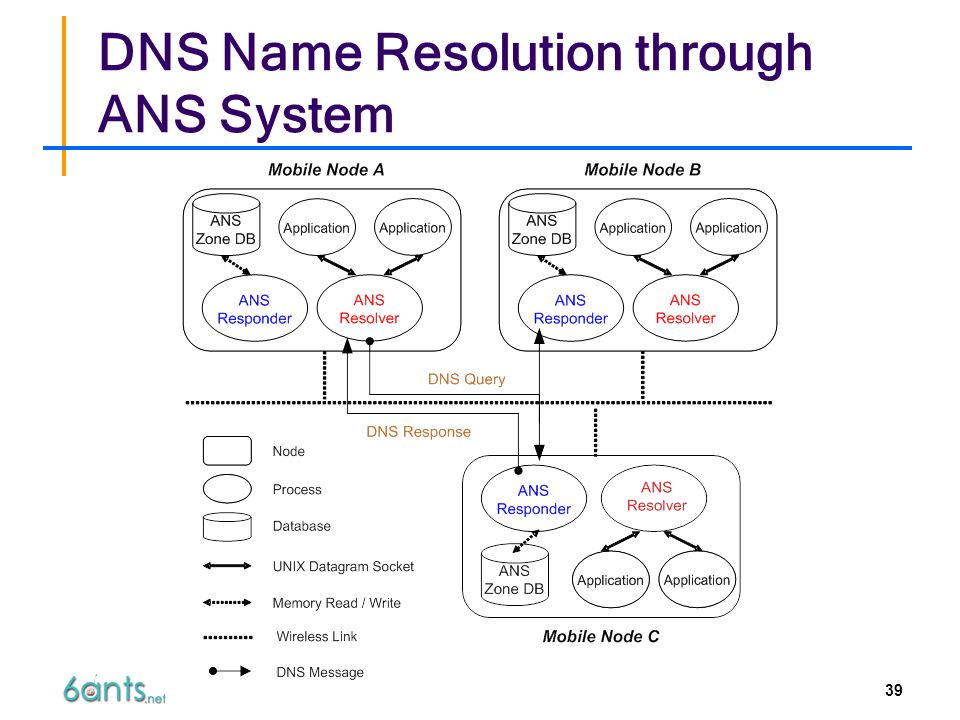 DNS Name Resolution through ANS System

Mobile Node A

ANS Zone DB

Application

Application

ANS Responder

ANS Resolver

Mobile Node B

ANS Zone DB

Application

Application

ANS Responder

ANS Resolver

DNS Query

DNS Response

Node

Process

Database

UNIX Datagram Socket

Memory Read / Write

Wireless Link

DNS Message

ANS Responder

ANS Resolver

ANS Zone DB

Application

Application

Mobile Node C

6ants.net

39